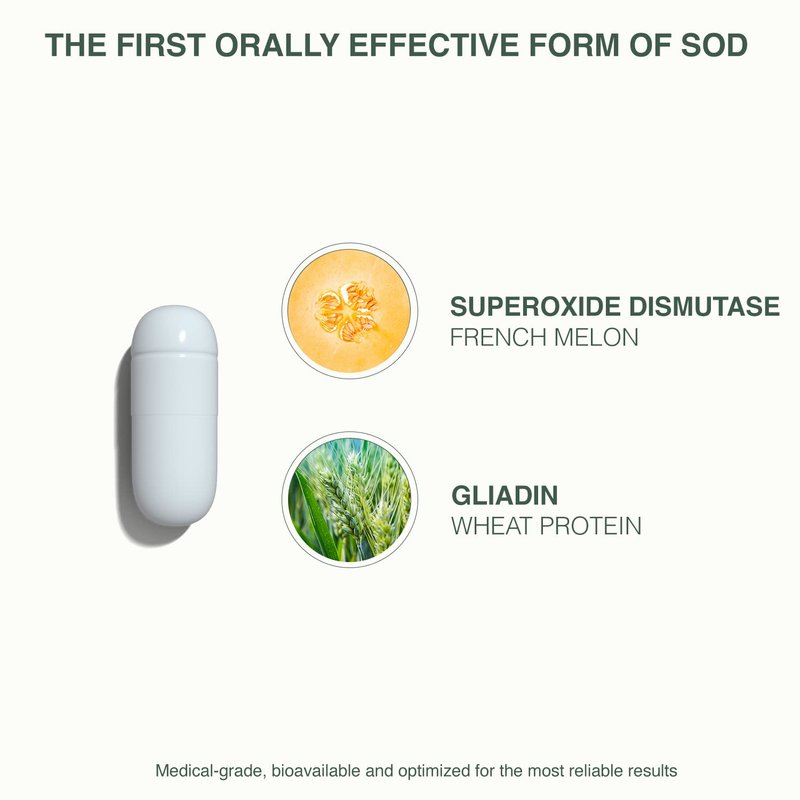 THE FIRST ORALLY EFFECTIVE FORM OF SOD

SUPEROXIDE DISMUTASE
FRENCH MELON

GLIADIN
WHEAT PROTEIN

Medical-grade, bioavailable and optimized for the most reliable results